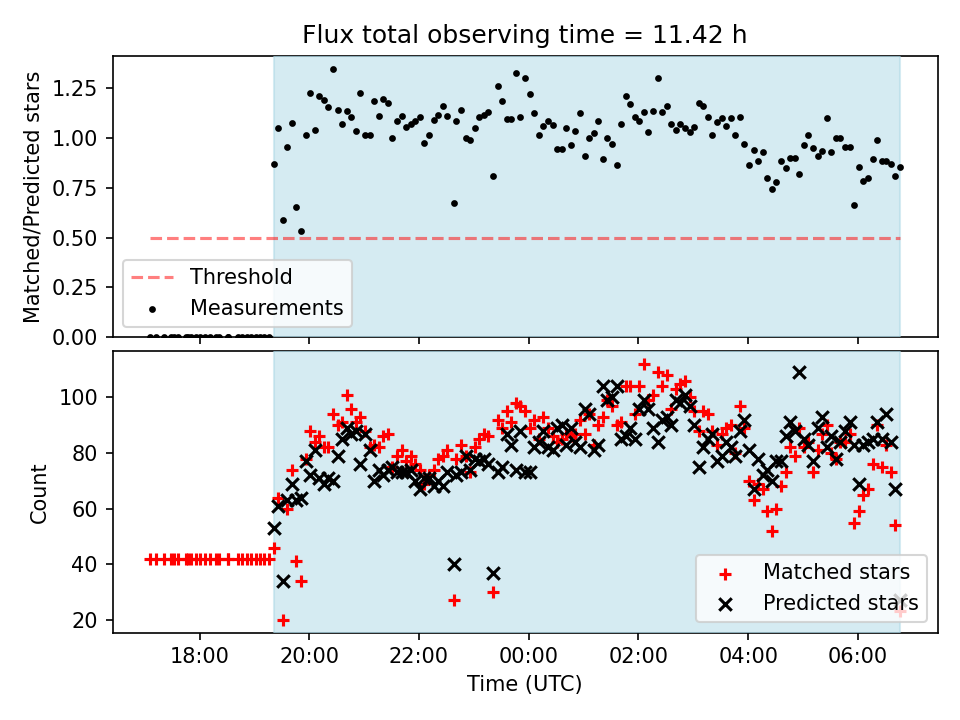 Flux total observing time = 11.42 h

Matched/Predicted stars

1.25
1.00
0.75
0.50
0.25
0.00

Threshold
Measurements

Count

100
80
60
40
20

Matched stars
Predicted stars

18:00
20:00
22:00
00:00
02:00
04:00
06:00

Time (UTC)